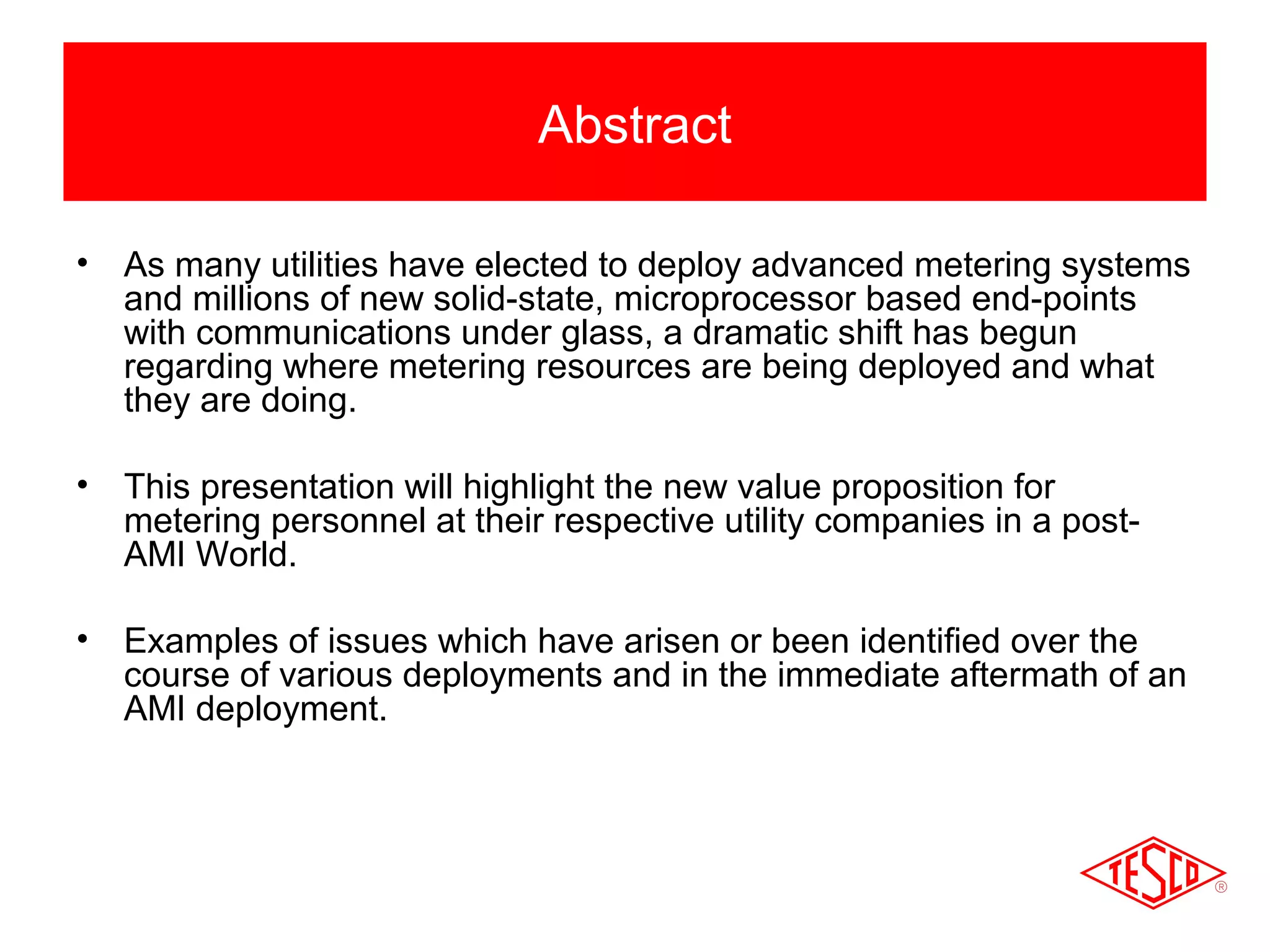 Abstract

• As many utilities have elected to deploy advanced metering systems and millions of new solid-state, microprocessor based end-points with communications under glass, a dramatic shift has begun regarding where metering resources are being deployed and what they are doing.

• This presentation will highlight the new value proposition for metering personnel at their respective utility companies in a post-AMI World.

• Examples of issues which have arisen or been identified over the course of various deployments and in the immediate aftermath of an AMI deployment.

TESCO ®